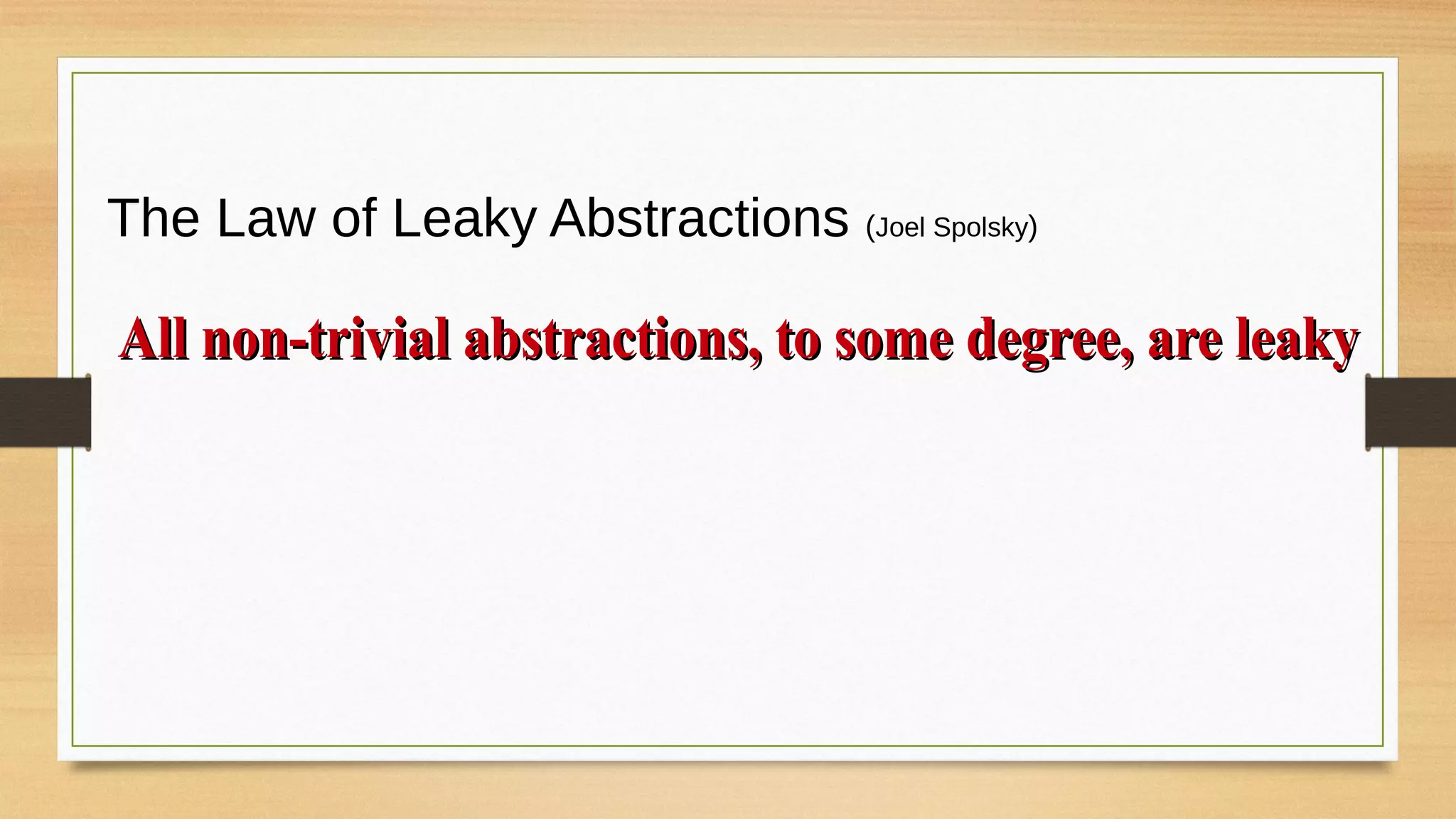 The Law of Leaky Abstractions (Joel Spolsky)

All non-trivial abstractions, to some degree, are leaky